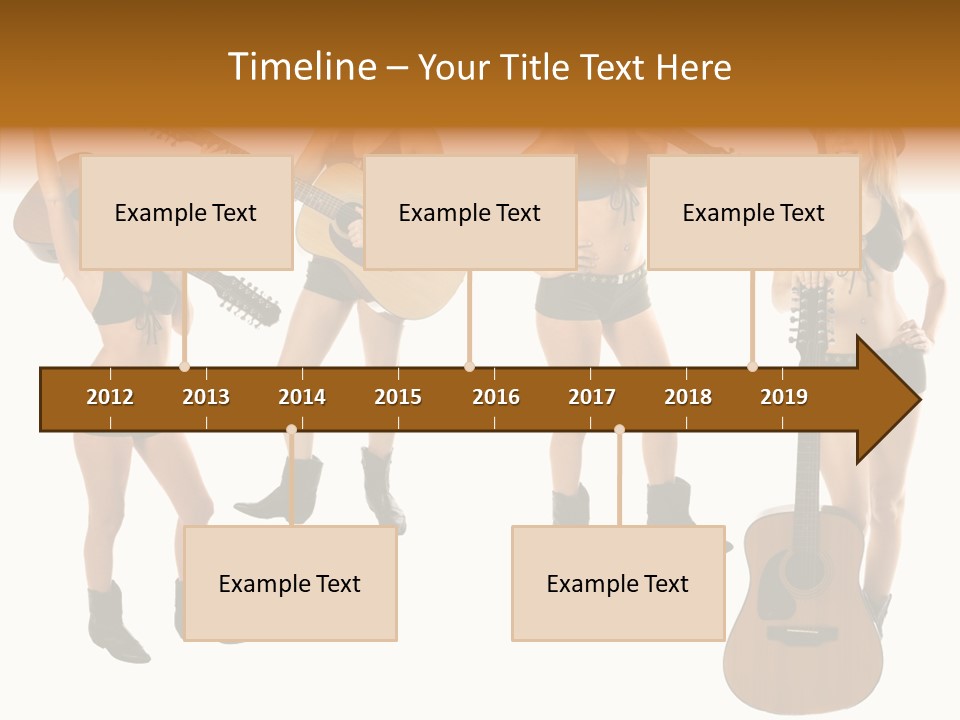 Timeline – Your Title Text Here

Example Text

Example Text

Example Text

2012 2013 2014 2015 2016 2017 2018 2019

Example Text

Example Text